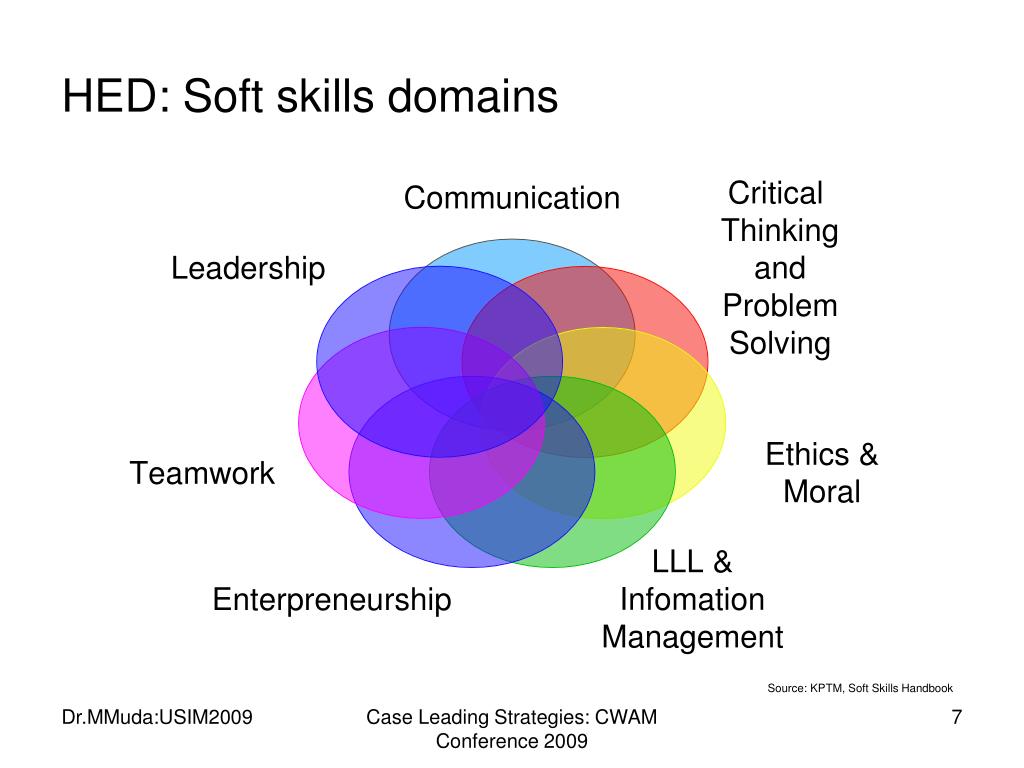 HED: Soft skills domains

Communication

Critical Thinking and Problem Solving

Leadership

Ethics & Moral

Teamwork

LLL & Infomation Management

Enterpreneurship

Source: KPTM, Soft Skills Handbook

Dr.MMuda:USIM2009

Case Leading Strategies: CWAM Conference 2009

7